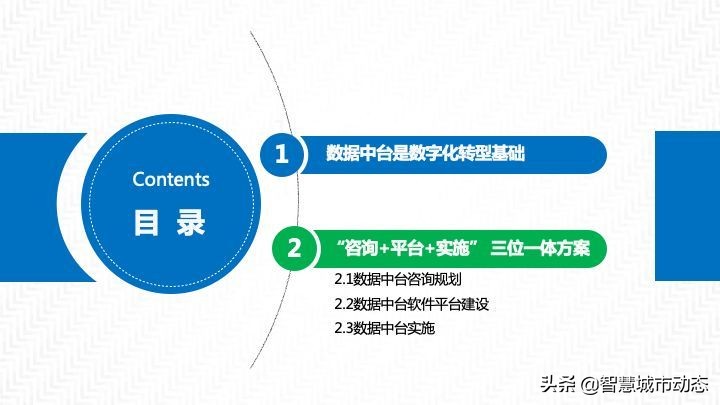 Contents

目 录

1 数据中台是数字化转型基础

2 “咨询+平台+实施” 三位一体方案

2.1数据中台咨询规划

2.2数据中台软件平台建设

2.3数据中台实施

头条 @智慧城市动态